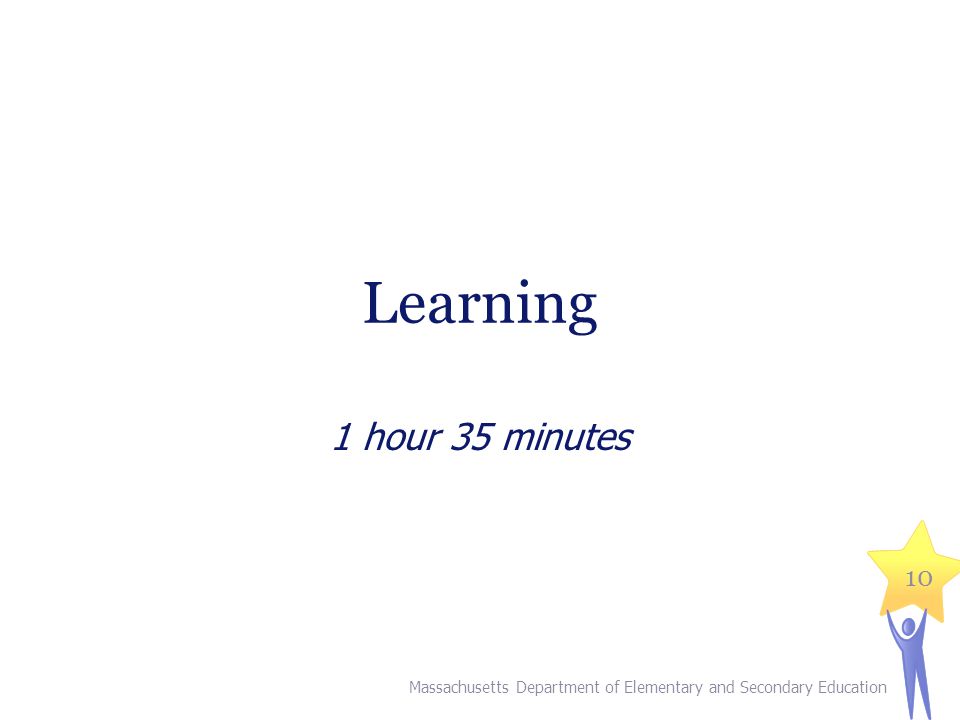 Learning

1 hour 35 minutes

10

Massachusetts Department of Elementary and Secondary Education